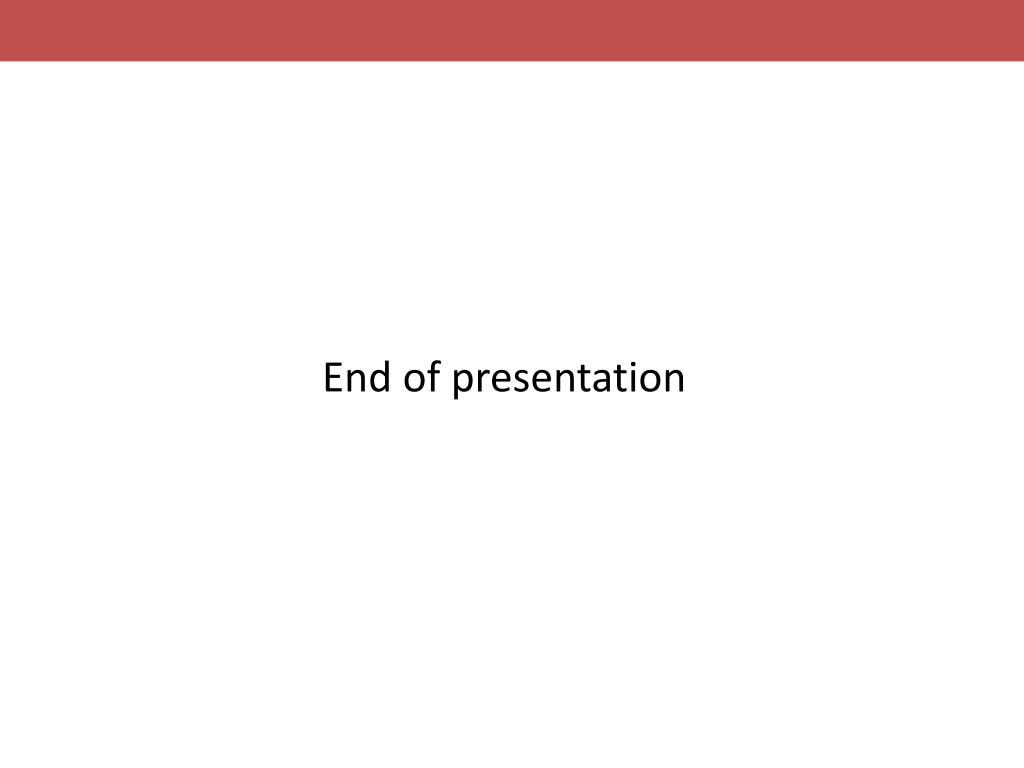 End of presentation